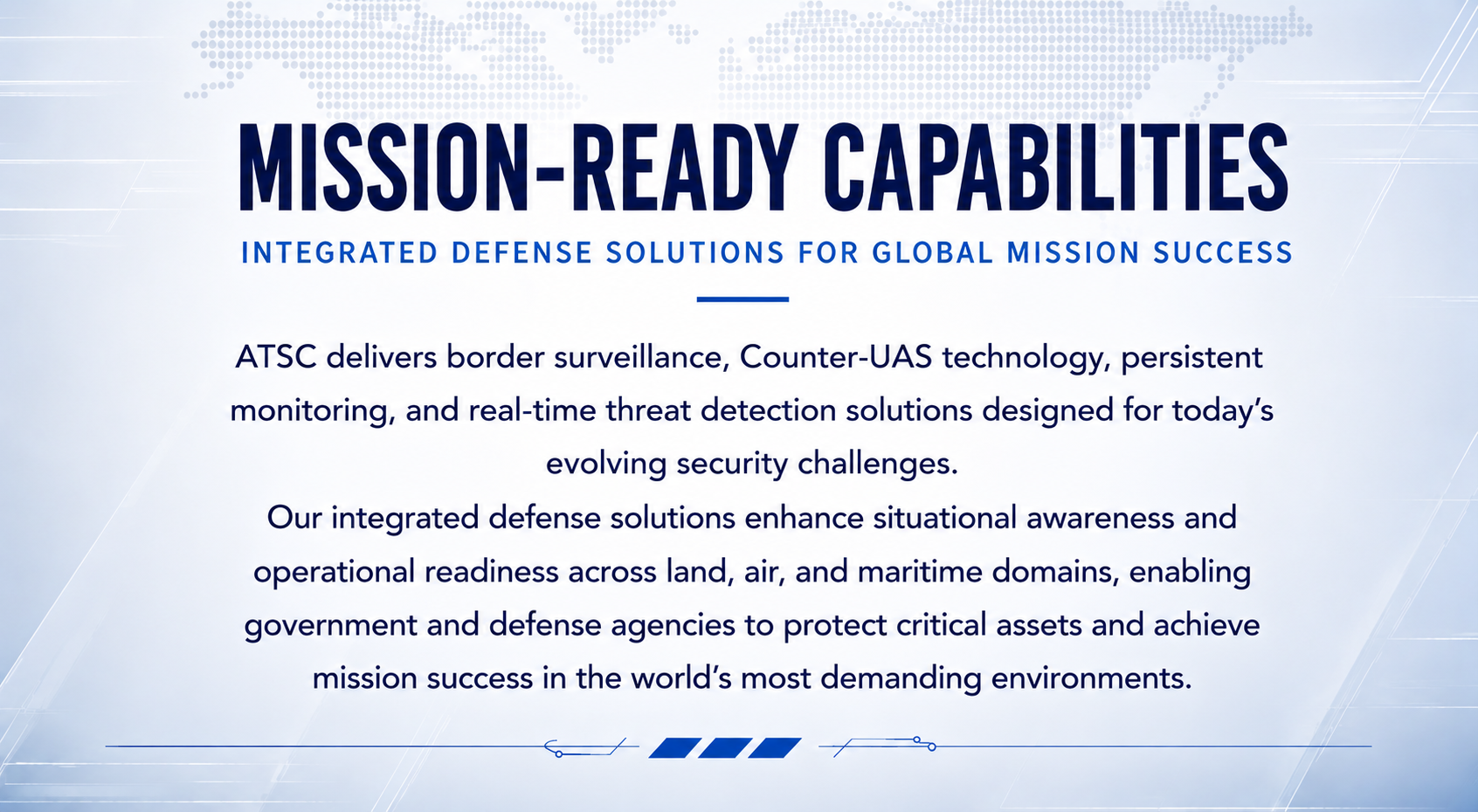 MISSION-READY CAPABILITIES

INTEGRATED DEFENSE SOLUTIONS FOR GLOBAL MISSION SUCCESS

ATSC delivers border surveillance, Counter-UAS technology, persistent monitoring, and real-time threat detection solutions designed for today's evolving security challenges.

Our integrated defense solutions enhance situational awareness and operational readiness across land, air, and maritime domains, enabling government and defense agencies to protect critical assets and achieve mission success in the world's most demanding environments.